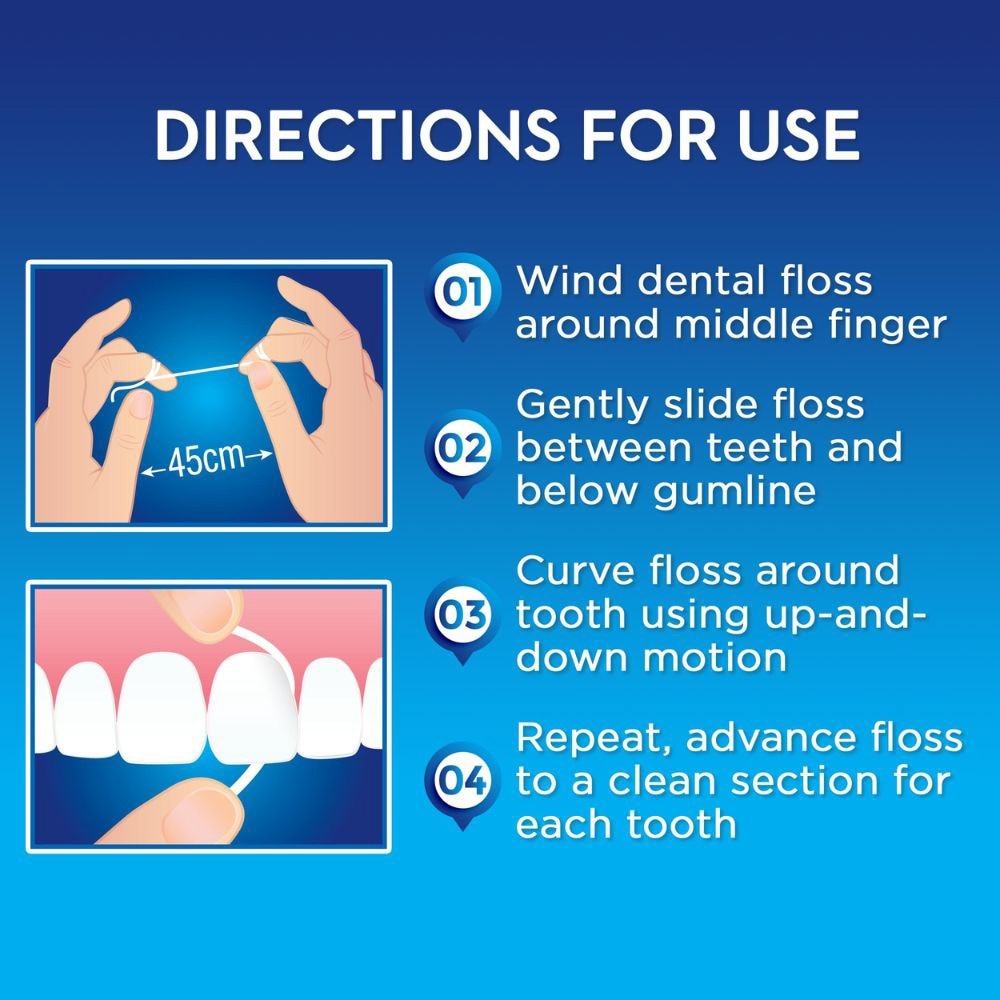 DIRECTIONS FOR USE

45cm

01 Wind dental floss around middle finger

02 Gently slide floss between teeth and below gumline

03 Curve floss around tooth using up-and-down motion

04 Repeat, advance floss to a clean section for each tooth